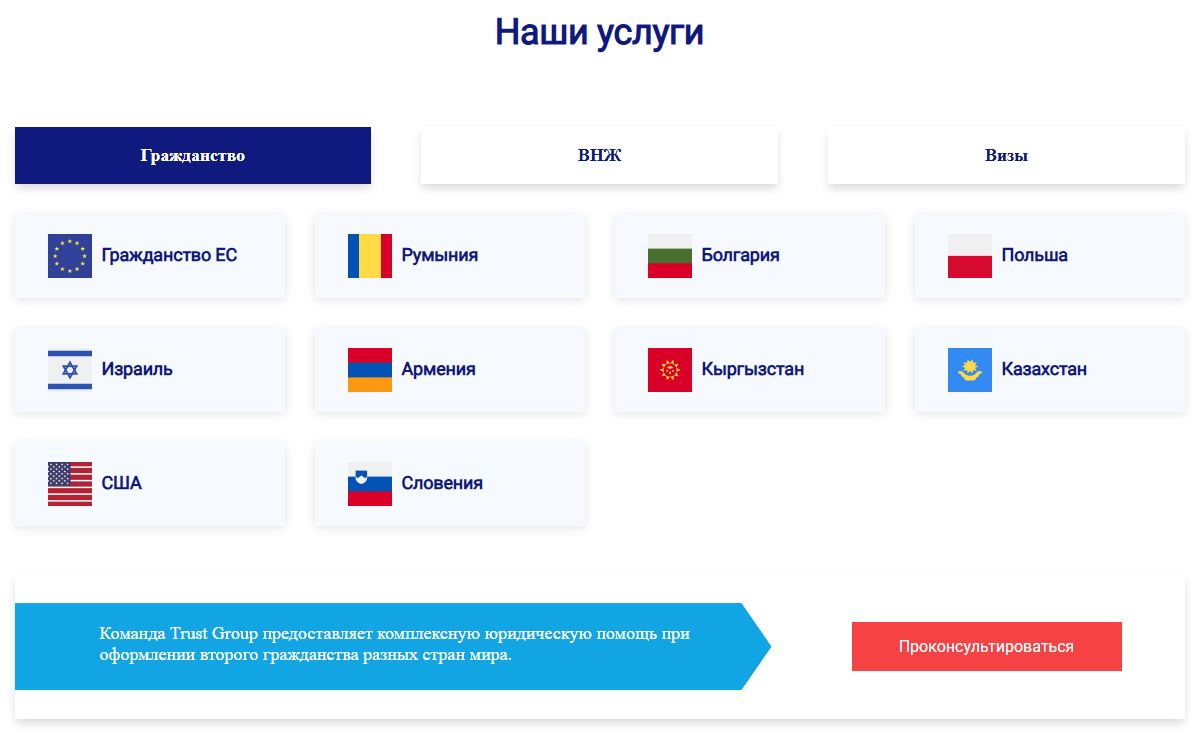 Наши услуги

Гражданство

ВНЖ

Визы

Гражданство ЕС

Румыния

Болгария

Польша

Израиль

Армения

Кыргызстан

Казахстан

США

Словения

Команда Trust Group предоставляет комплексную юридическую помощь при оформлении второго гражданства разных стран мира.

Проконсультироваться